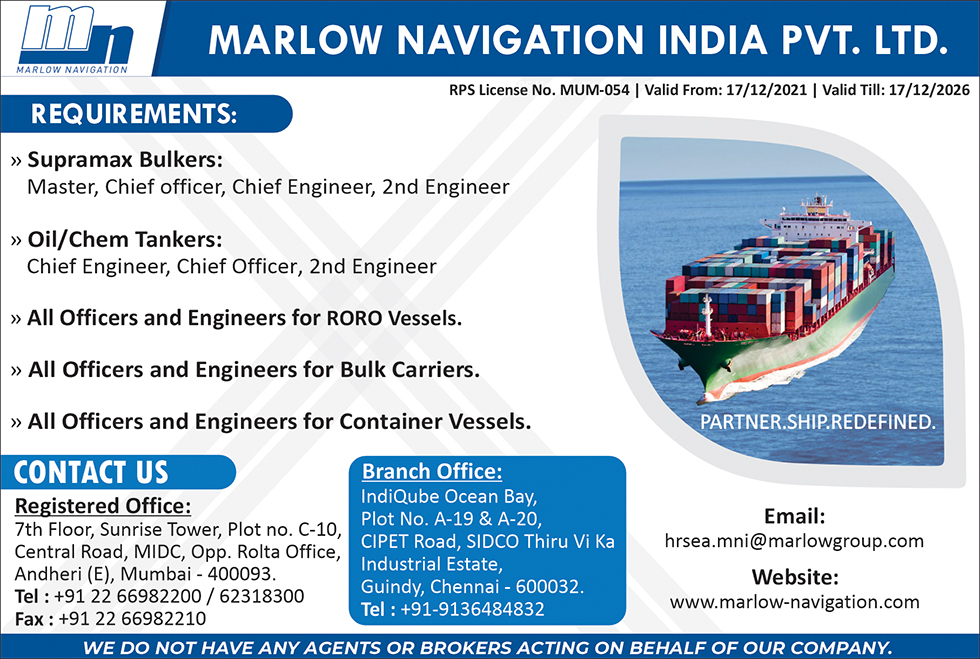 mn
MARLOW NAVIGATION

MARLOW NAVIGATION INDIA PVT. LTD.

RPS License No. MUM-054 | Valid From: 17/12/2021 | Valid Till: 17/12/2026

REQUIREMENTS:

» Supramax Bulkers:
Master, Chief officer, Chief Engineer, 2nd Engineer

» Oil/Chem Tankers:
Chief Engineer, Chief Officer, 2nd Engineer

» All Officers and Engineers for RORO Vessels.

» All Officers and Engineers for Bulk Carriers.

» All Officers and Engineers for Container Vessels.

PARTNER.SHIP.REDEFINED.

CONTACT US

Registered Office:
7th Floor, Sunrise Tower, Plot no. C-10, Central Road, MIDC, Opp. Rolta Office, Andheri (E), Mumbai - 400093.
Tel : +91 22 66982200 / 62318300
Fax : +91 22 66982210

Branch Office:
IndiQube Ocean Bay,
Plot No. A-19 & A-20,
CIPET Road, SIDCO Thiru Vi Ka Industrial Estate,
Guindy, Chennai - 600032.
Tel : +91-9136484832

Email:
hrsea.mni@marlowgroup.com

Website:
www.marlow-navigation.com

WE DO NOT HAVE ANY AGENTS OR BROKERS ACTING ON BEHALF OF OUR COMPANY.